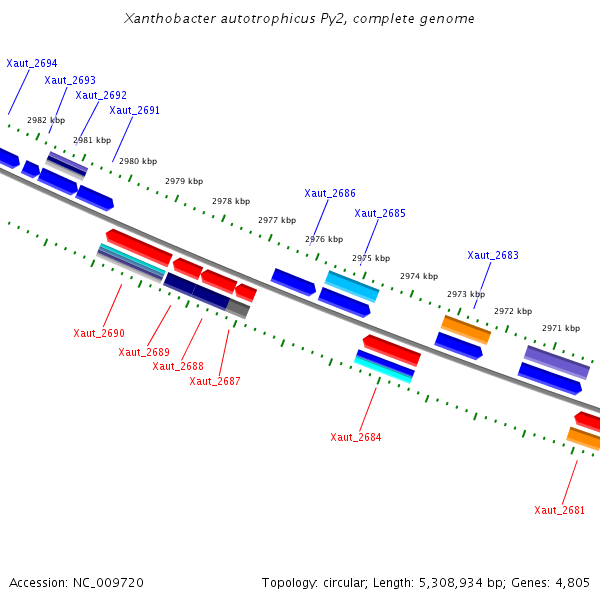 Xanthobacter autotrophicus Py2, complete genome

Xaut_2694
Xaut_2693
Xaut_2692
Xaut_2691
2982 kbp
2981 kbp
2980 kbp
2979 kbp
2978 kbp
2977 kbp
2976 kbp
2975 kbp
2974 kbp
2973 kbp
2972 kbp
2971 kbp
Xaut_2686
Xaut_2685
Xaut_2683
Xaut_2690
Xaut_2689
Xaut_2688
Xaut_2687
Xaut_2684
Xaut_2681

Accession: NC_009720
Topology: circular; Length: 5,308,934 bp; Genes: 4,805